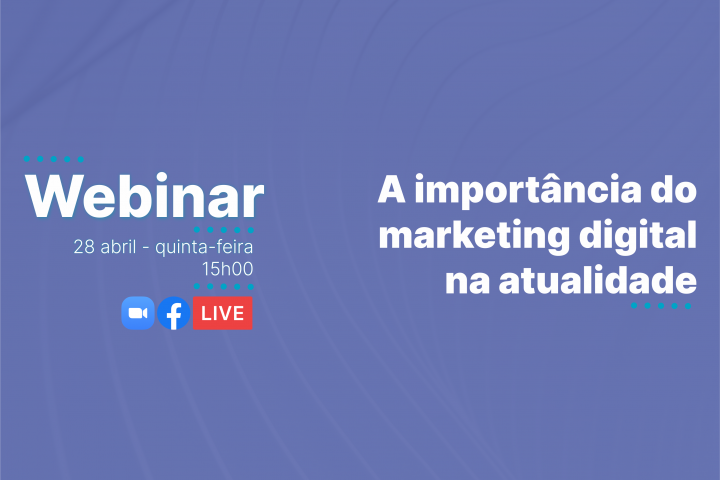 Webinar

28 abril - quinta-feira
15h00

LIVE

A importância do marketing digital na atualidade